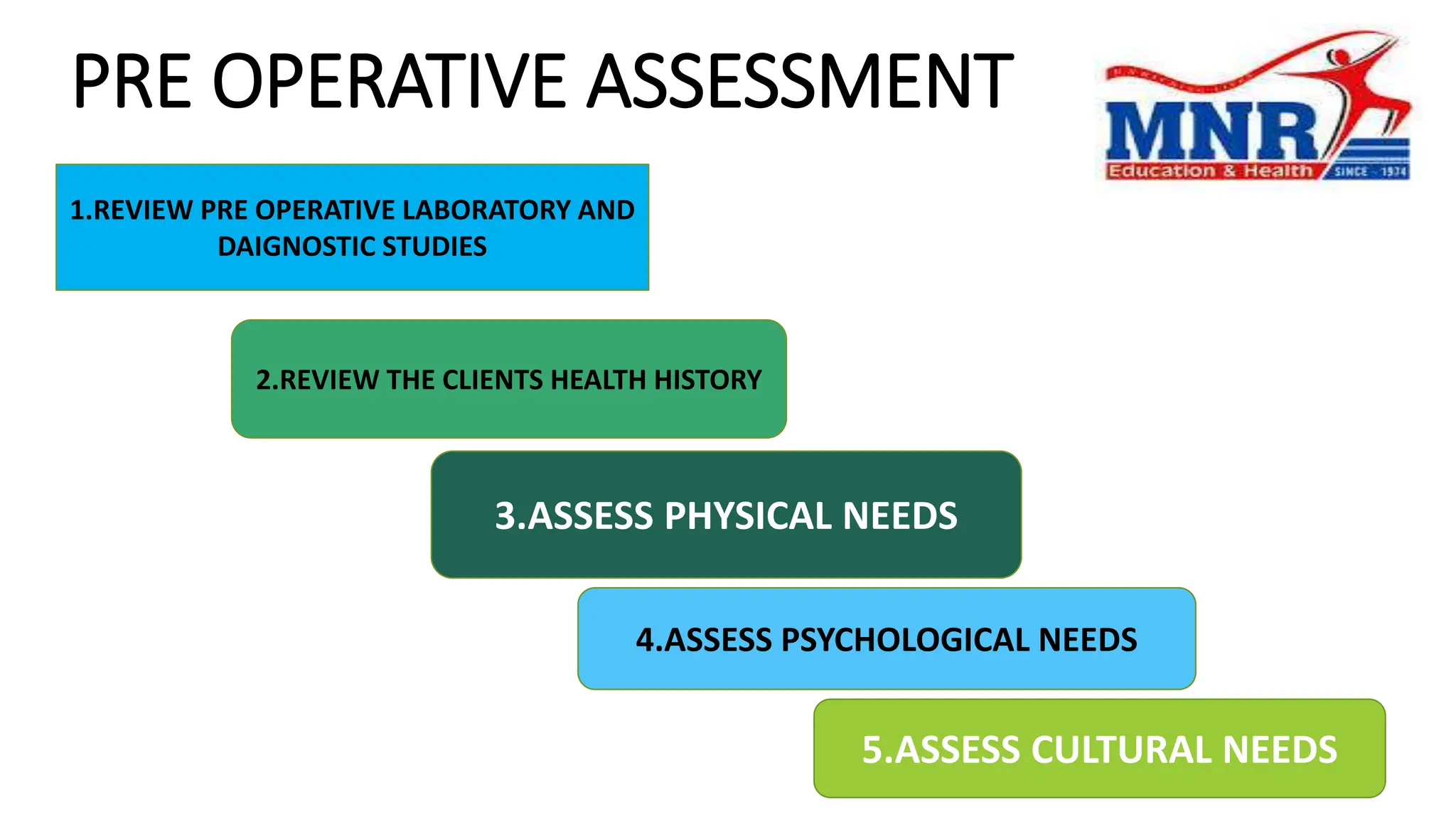 PRE OPERATIVE ASSESSMENT

MNR
Education & Health
SINCE - 1974

1.REVIEW PRE OPERATIVE LABORATORY AND DAIGNOSTIC STUDIES

2.REVIEW THE CLIENTS HEALTH HISTORY

3.ASSESS PHYSICAL NEEDS

4.ASSESS PSYCHOLOGICAL NEEDS

5.ASSESS CULTURAL NEEDS